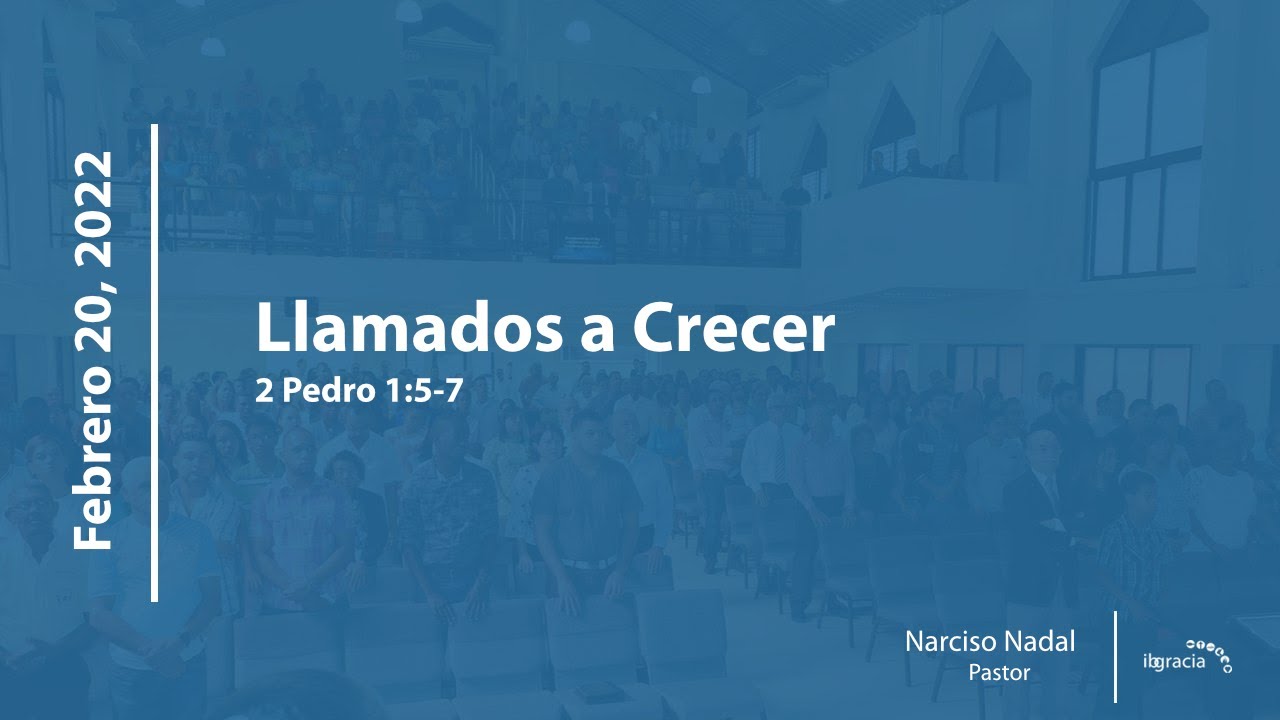 Febrero 20, 2022

Llamados a Crecer
2 Pedro 1:5-7

Narciso Nadal
Pastor

ibgracia